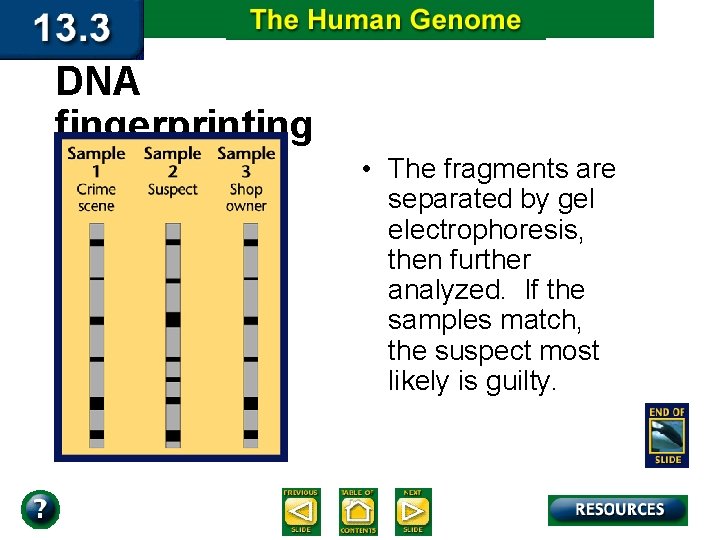 13.3

The Human Genome

DNA fingerprinting

Sample 1
Crime scene

Sample 2
Suspect

Sample 3
Shop owner

• The fragments are separated by gel electrophoresis, then further analyzed. If the samples match, the suspect most likely is guilty.

END OF SLIDE

?

PREVIOUS SLIDE

TABLE OF CONTENTS

NEXT SLIDE

RESOURCES